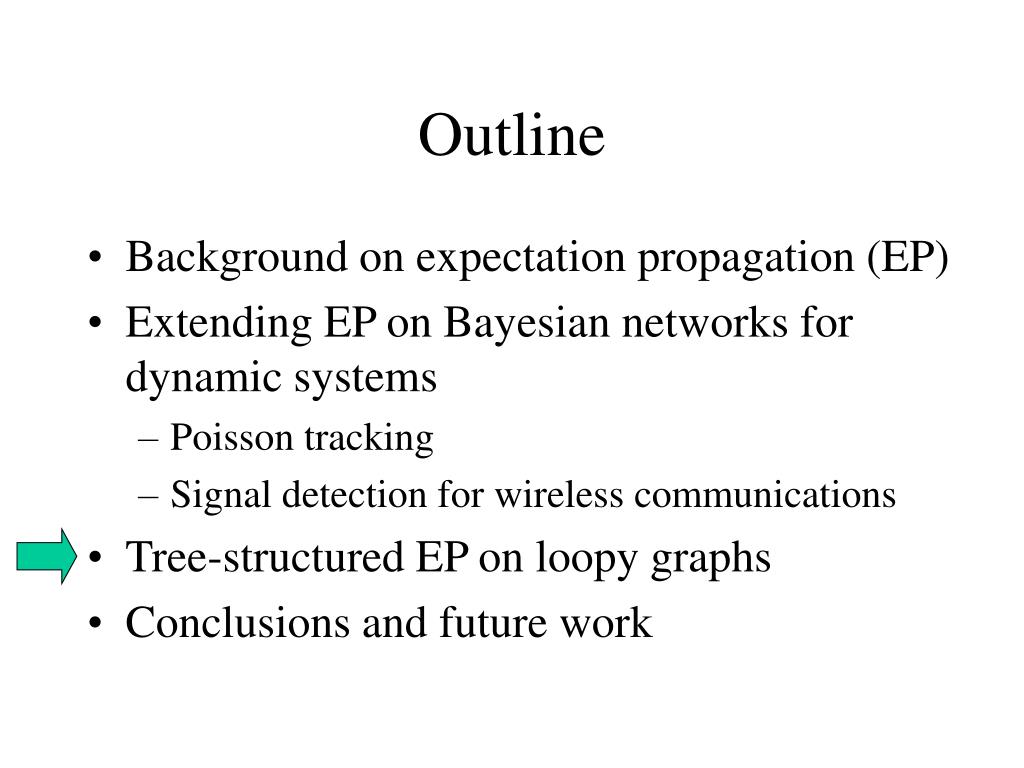 Outline

• Background on expectation propagation (EP)
• Extending EP on Bayesian networks for dynamic systems
– Poisson tracking
– Signal detection for wireless communications
• Tree-structured EP on loopy graphs
• Conclusions and future work